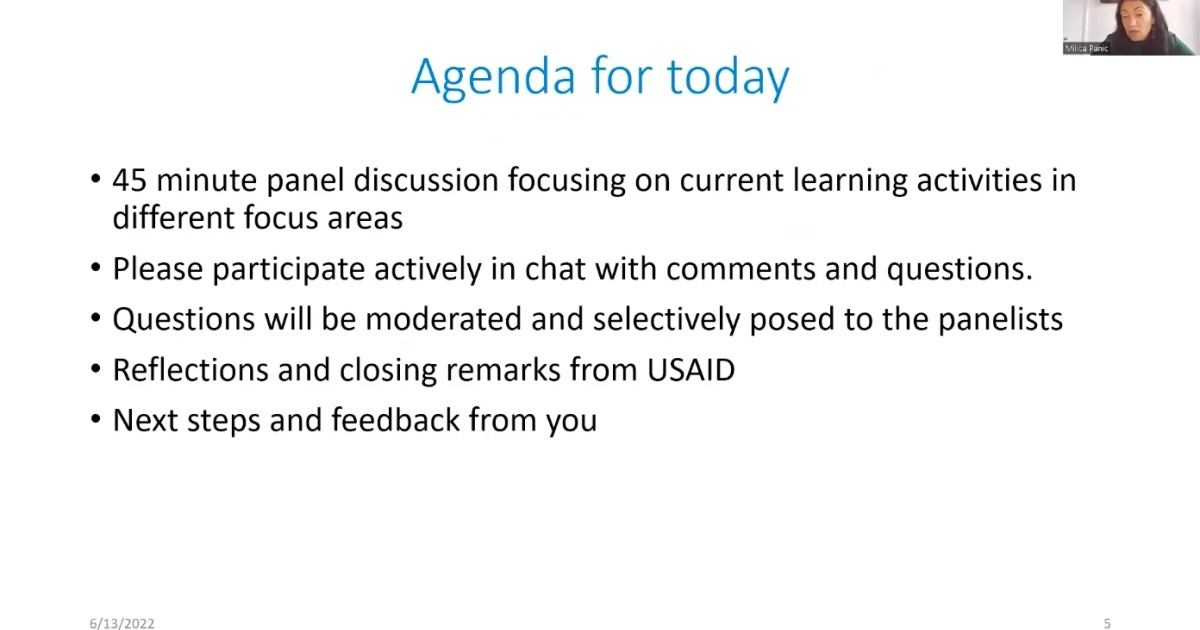 Milica Panic

Agenda for today

• 45 minute panel discussion focusing on current learning activities in different focus areas
• Please participate actively in chat with comments and questions.
• Questions will be moderated and selectively posed to the panelists
• Reflections and closing remarks from USAID
• Next steps and feedback from you

6/13/2022

5